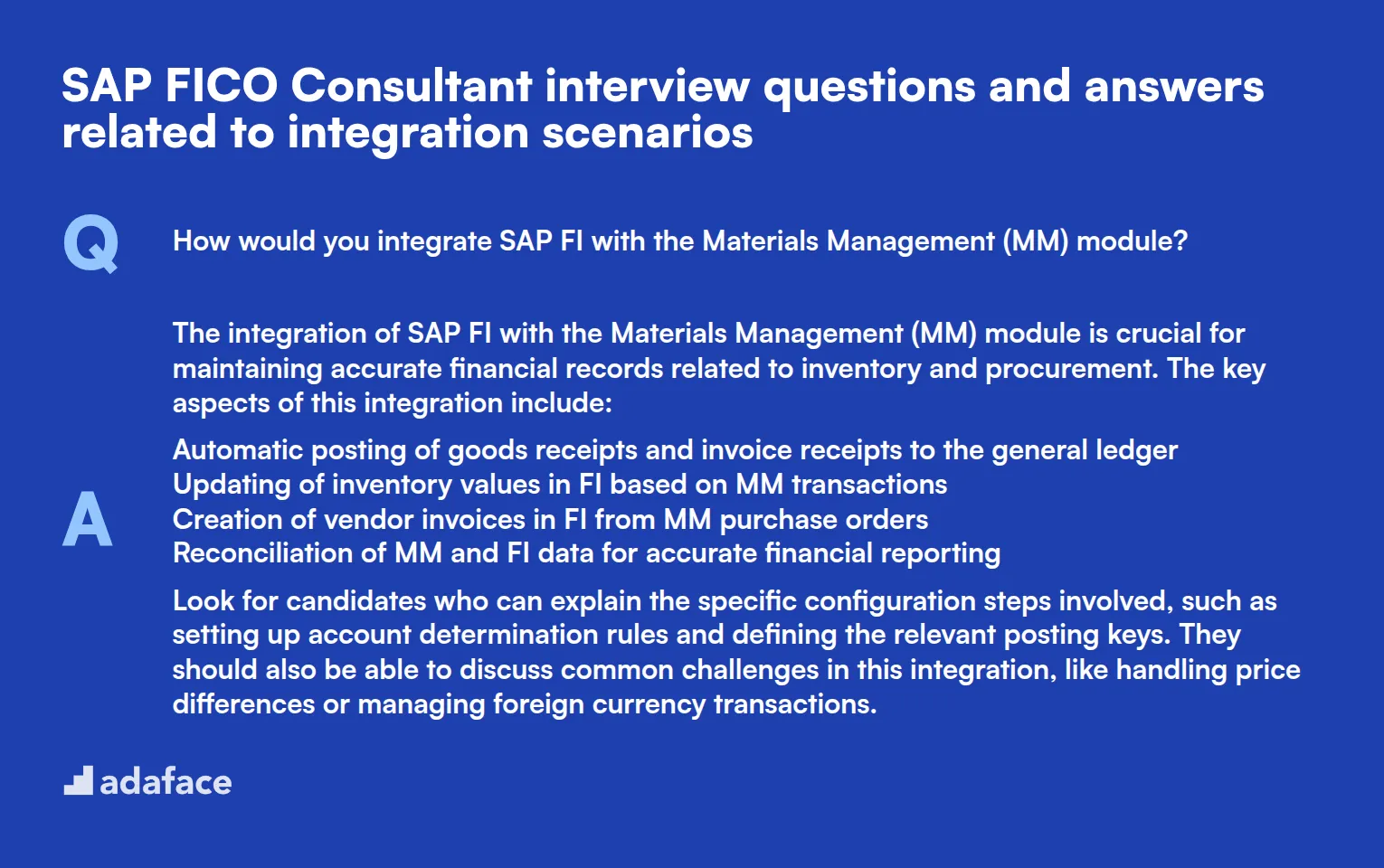 SAP FICO Consultant interview questions and answers related to integration scenarios

Q

How would you integrate SAP FI with the Materials Management (MM) module?

A

The integration of SAP FI with the Materials Management (MM) module is crucial for maintaining accurate financial records related to inventory and procurement. The key aspects of this integration include:

Automatic posting of goods receipts and invoice receipts to the general ledger
Updating of inventory values in FI based on MM transactions
Creation of vendor invoices in FI from MM purchase orders
Reconciliation of MM and FI data for accurate financial reporting

Look for candidates who can explain the specific configuration steps involved, such as setting up account determination rules and defining the relevant posting keys. They should also be able to discuss common challenges in this integration, like handling price differences or managing foreign currency transactions.

adaface